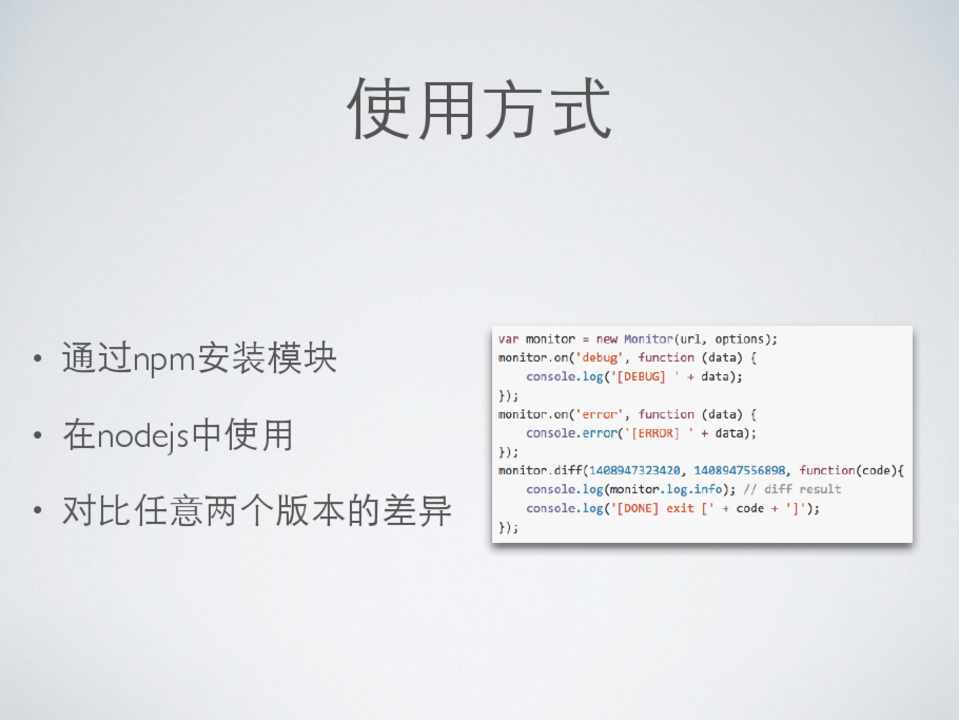 使用方式

• 通过npm安装模块
• 在nodejs中使用
• 对比任意两个版本的差异

var monitor = new Monitor(url, options);
monitor.on('debug', function (data) {
    console.log('[DEBUG] ' + data);
});
monitor.on('error', function (data) {
    console.error('[ERROR] ' + data);
});
monitor.diff(1408947323420, 1408947556898, function(code){
    console.log(monitor.log.info); // diff result
    console.log('[DONE] exit [' + code + ']');
});